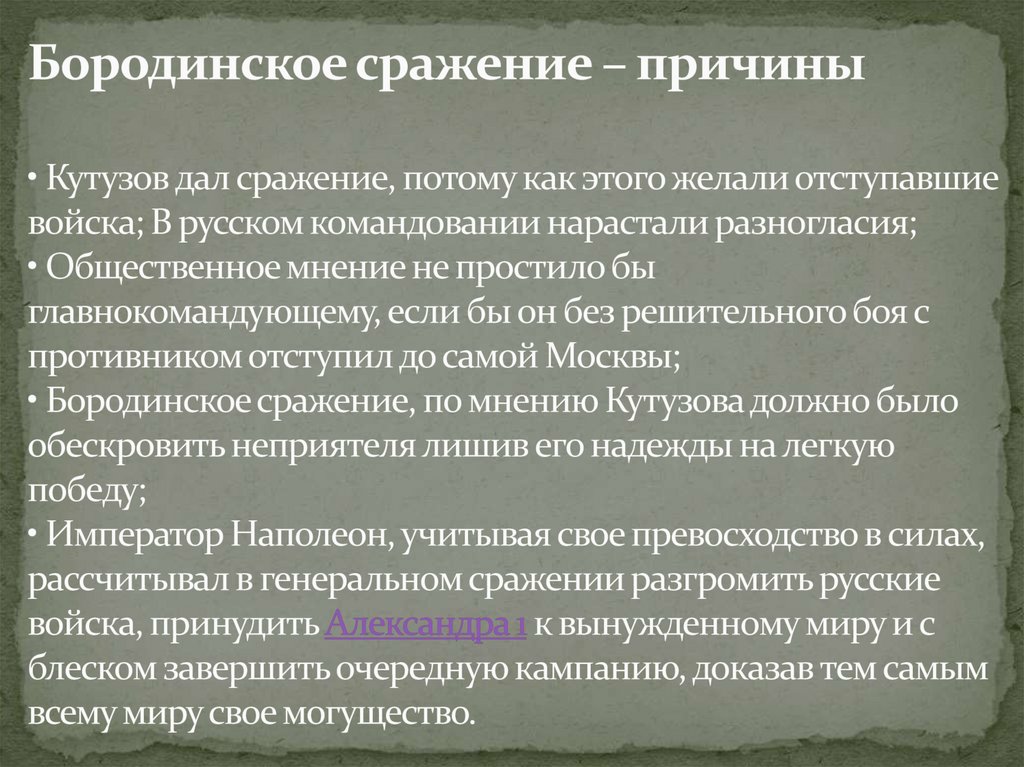 Бородинское сражение – причины

• Кутузов дал сражение, потому как этого желали отступавшие войска; В русском командовании нарастали разногласия;
• Общественное мнение не простило бы главнокомандующему, если бы он без решительного боя с противником отступил до самой Москвы;
• Бородинское сражение, по мнению Кутузова должно было обескровить неприятеля лишив его надежды на легкую победу;
• Император Наполеон, учитывая свое превосходство в силах, рассчитывал в генеральном сражении разгромить русские войска, принудить Александра 1 к вынужденному миру и с блеском завершить очередную кампанию, доказав тем самым всему миру свое могущество.